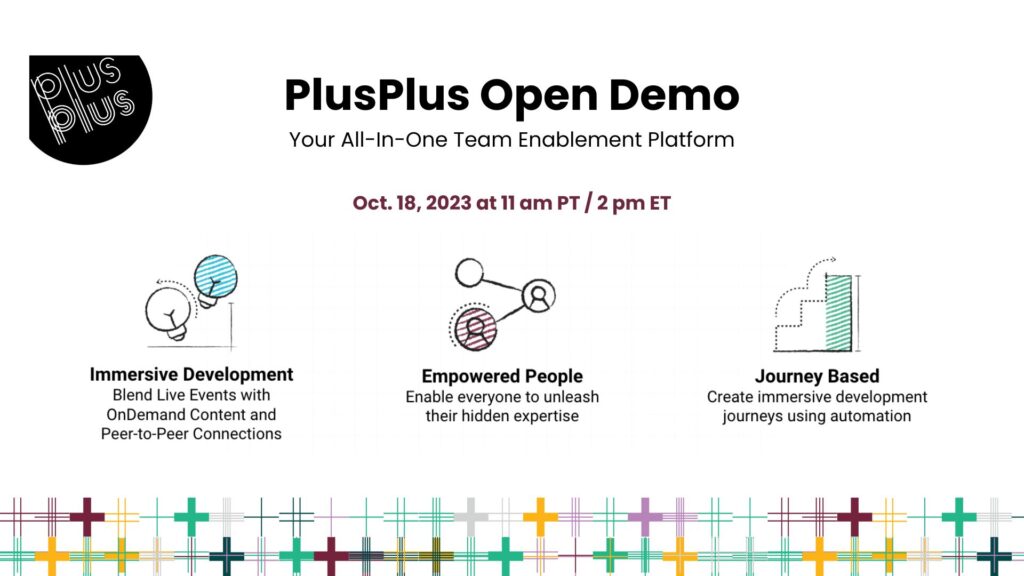 plus plus

PlusPlus Open Demo

Your All-In-One Team Enablement Platform

Oct. 18, 2023 at 11 am PT / 2 pm ET

Immersive Development
Blend Live Events with OnDemand Content and Peer-to-Peer Connections

Empowered People
Enable everyone to unleash their hidden expertise

Journey Based
Create immersive development journeys using automation